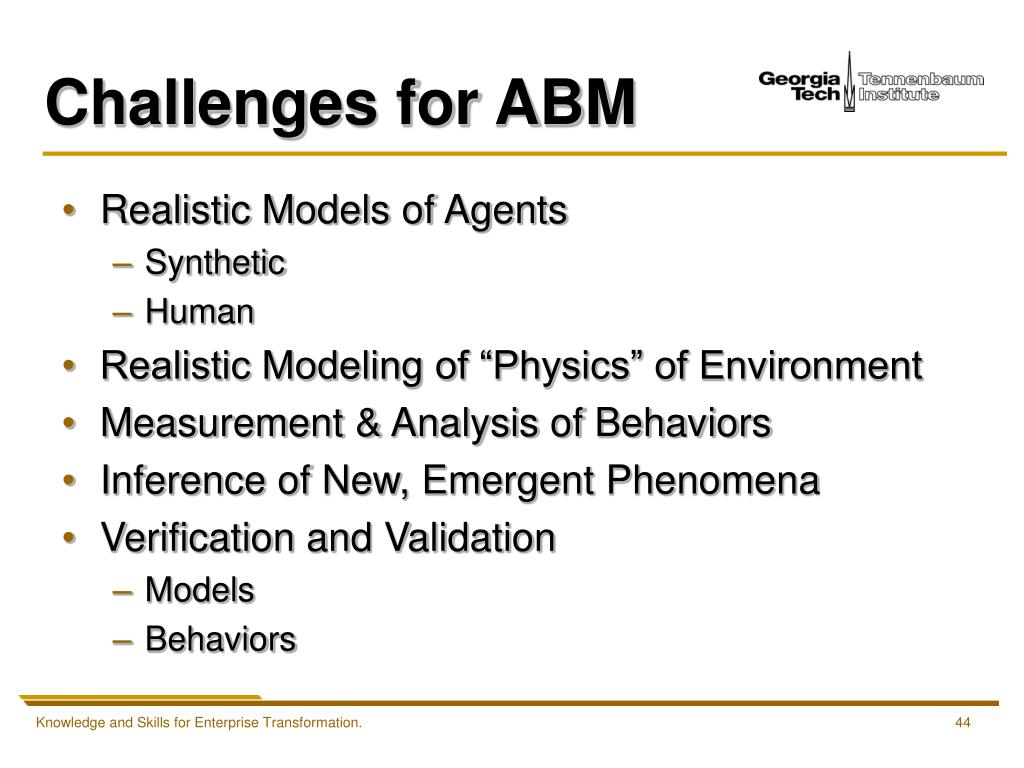 Challenges for ABM

Georgia Tech Tennenbaum Institute

• Realistic Models of Agents
  – Synthetic
  – Human
• Realistic Modeling of “Physics” of Environment
• Measurement & Analysis of Behaviors
• Inference of New, Emergent Phenomena
• Verification and Validation
  – Models
  – Behaviors

Knowledge and Skills for Enterprise Transformation.

44